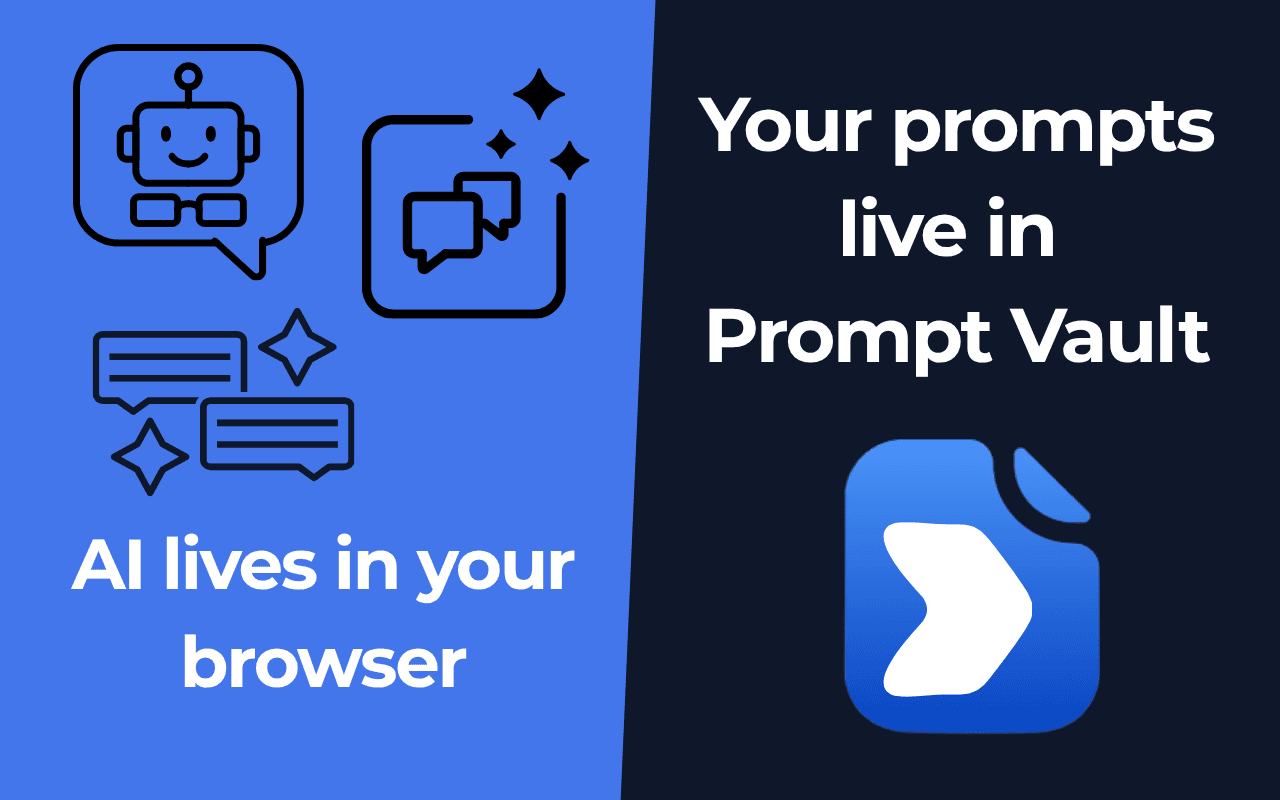 AI lives in your browser

Your prompts live in Prompt Vault